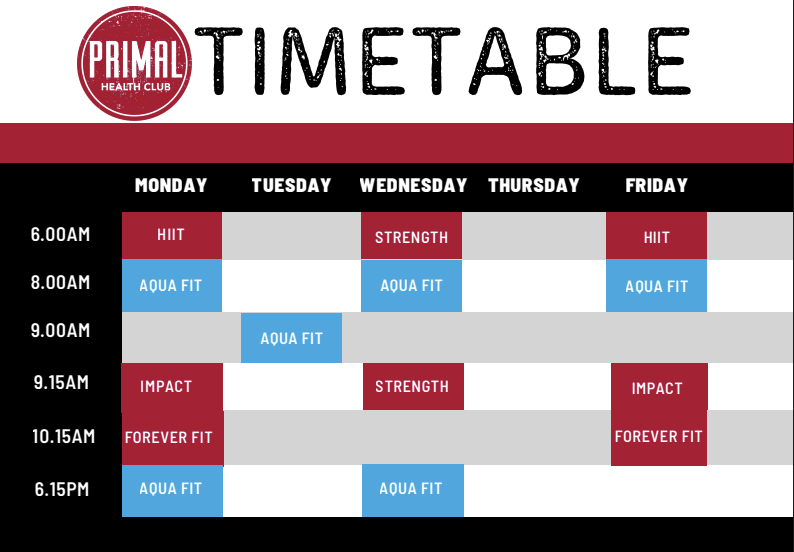 PRIMAL
HEALTH CLUB

TIMETABLE

| | MONDAY | TUESDAY | WEDNESDAY | THURSDAY | FRIDAY |
|---|---|---|---|---|---|
| 6.00AM | HIIT | | STRENGTH | | HIIT |
| 8.00AM | AQUA FIT | | AQUA FIT | | AQUA FIT |
| 9.00AM | | AQUA FIT | | | |
| 9.15AM | IMPACT | | STRENGTH | | IMPACT |
| 10.15AM | FOREVER FIT | | | | FOREVER FIT |
| 6.15PM | AQUA FIT | | AQUA FIT | | |